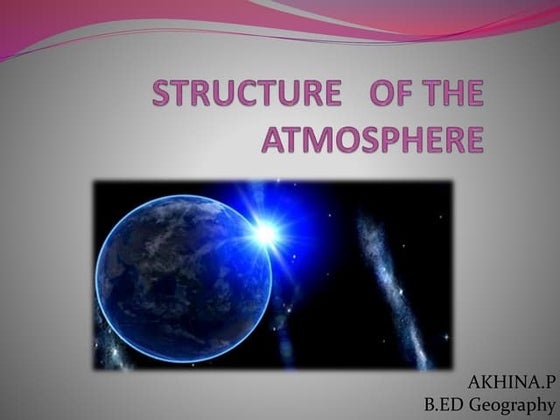 STRUCTURE OF THE ATMOSPHERE

AKHINA.P
B.ED Geography